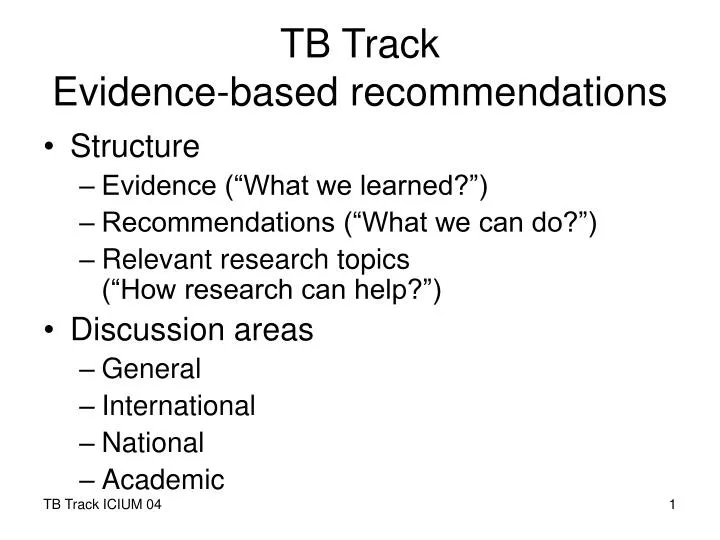 TB Track
Evidence-based recommendations

• Structure
– Evidence (“What we learned?”)
– Recommendations (“What we can do?”)
– Relevant research topics (“How research can help?”)
• Discussion areas
– General
– International
– National
– Academic

TB Track ICIUM 04

1